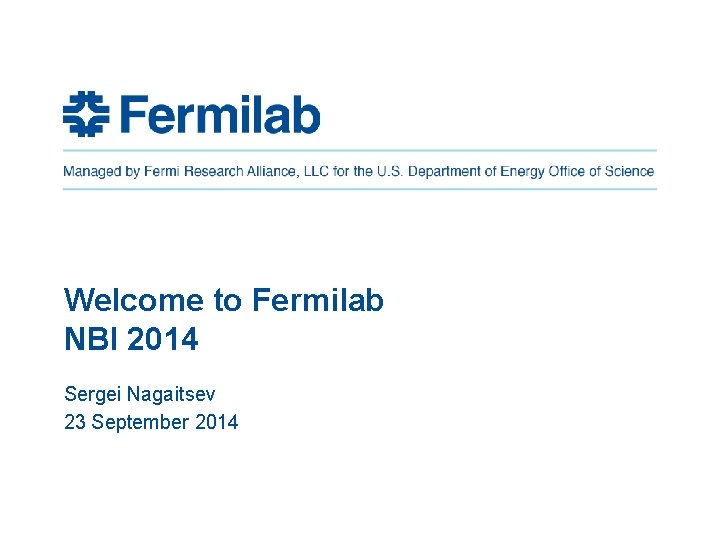 Fermilab

Managed by Fermi Research Alliance, LLC for the U.S. Department of Energy Office of Science

Welcome to Fermilab
NBI 2014

Sergei Nagaitsev
23 September 2014